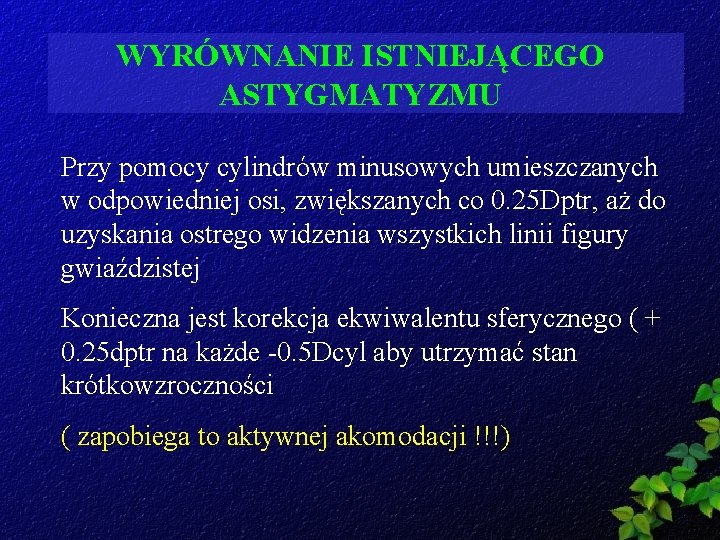 WYRÓWNANIE ISTNIEJĄCEGO ASTYGMATYZMU

Przy pomocy cylindrów minusowych umieszczanych w odpowiedniej osi, zwiększanych co 0.25Dptr, aż do uzyskania ostrego widzenia wszystkich linii figury gwiaździstej

Konieczna jest korekcja ekwiwalentu sferycznego ( + 0.25dptr na każde -0.5Dcyl aby utrzymać stan krótkowzroczności

( zapobiega to aktywnej akomodacji !!!)